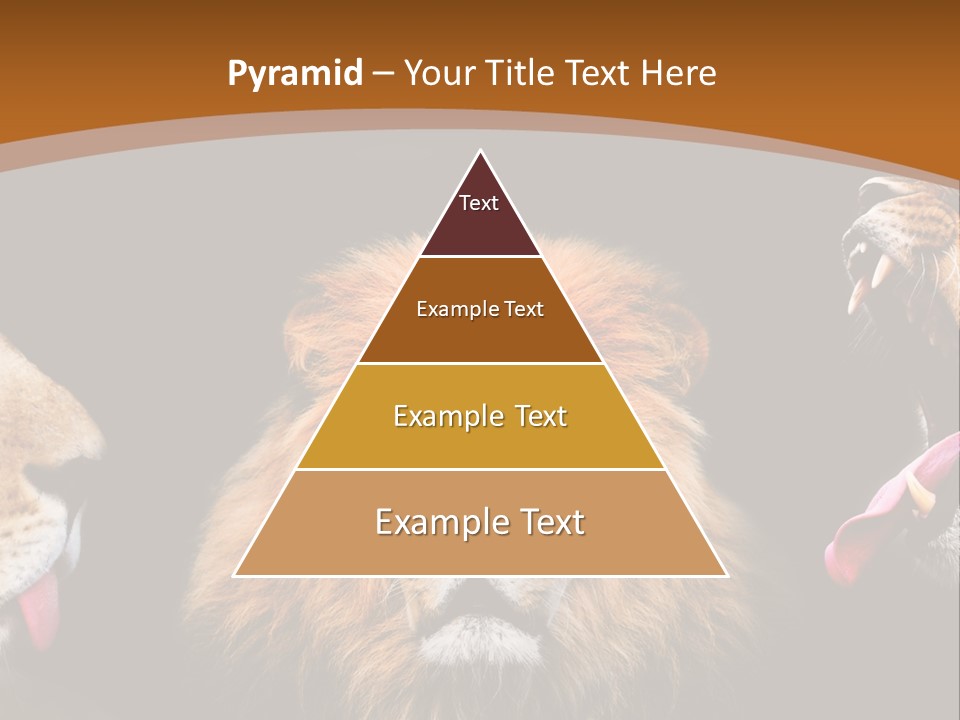 Pyramid – Your Title Text Here

Text

Example Text

Example Text

Example Text